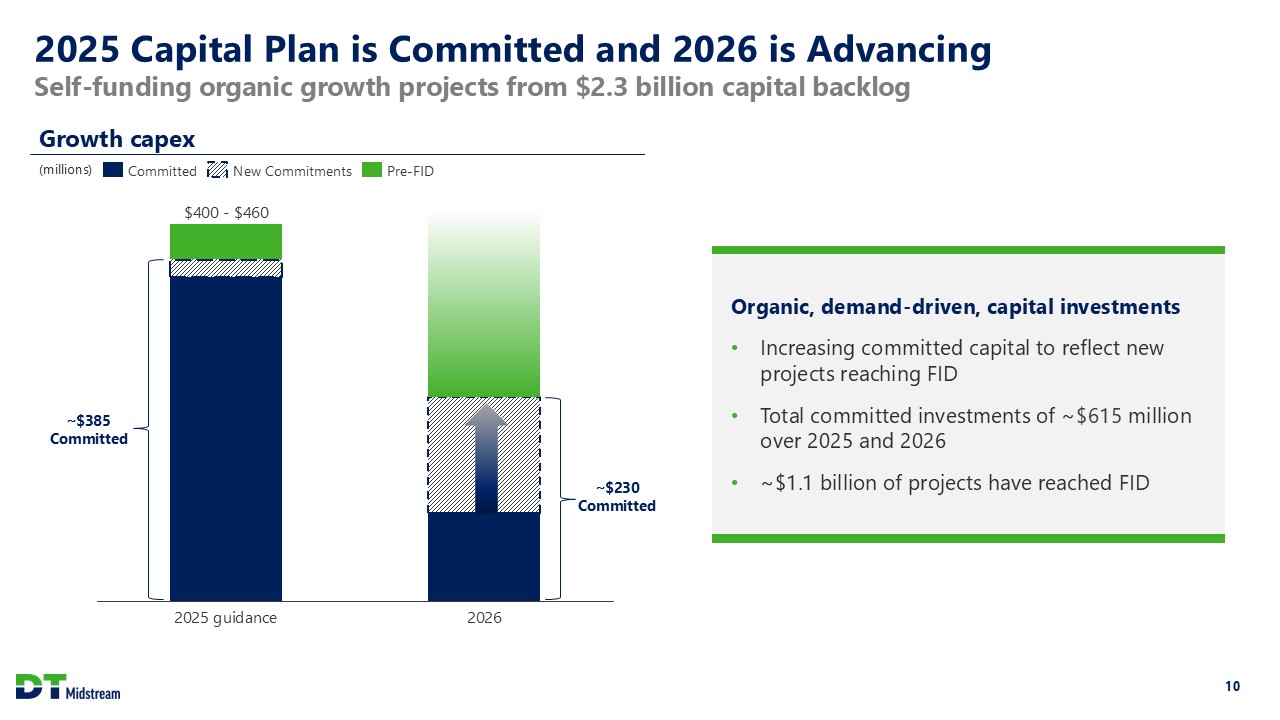 2025 Capital Plan is Committed and 2026 is Advancing
Self-funding organic growth projects from $2.3 billion capital backlog

Growth capex

(millions) Committed New Commitments Pre-FID

$400 - $460

~$385 Committed

~$230 Committed

2025 guidance

2026

Organic, demand-driven, capital investments

• Increasing committed capital to reflect new projects reaching FID

• Total committed investments of ~$615 million over 2025 and 2026

• ~$1.1 billion of projects have reached FID

DT Midstream

10